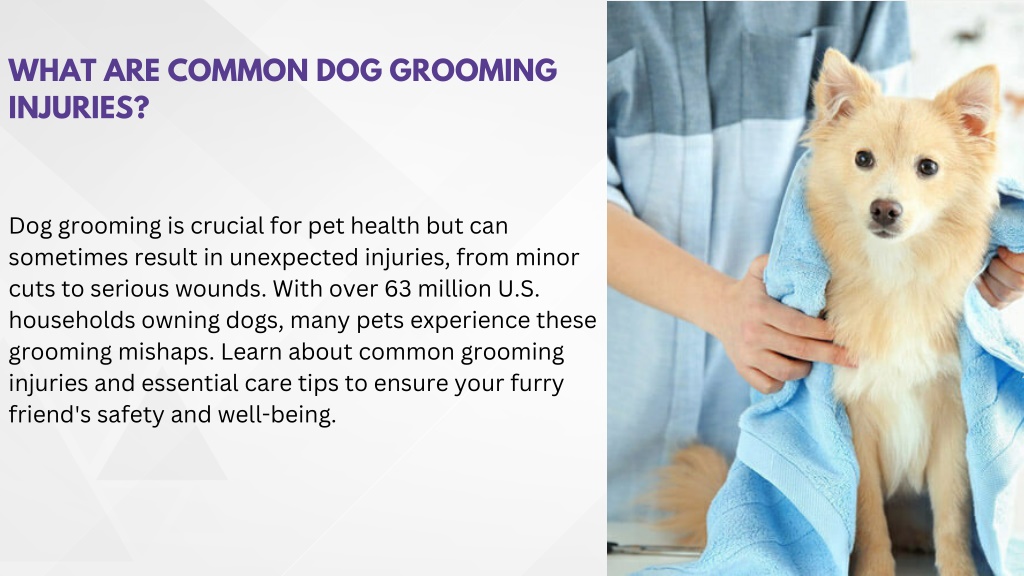 WHAT ARE COMMON DOG GROOMING INJURIES?

Dog grooming is crucial for pet health but can sometimes result in unexpected injuries, from minor cuts to serious wounds. With over 63 million U.S. households owning dogs, many pets experience these grooming mishaps. Learn about common grooming injuries and essential care tips to ensure your furry friend's safety and well-being.